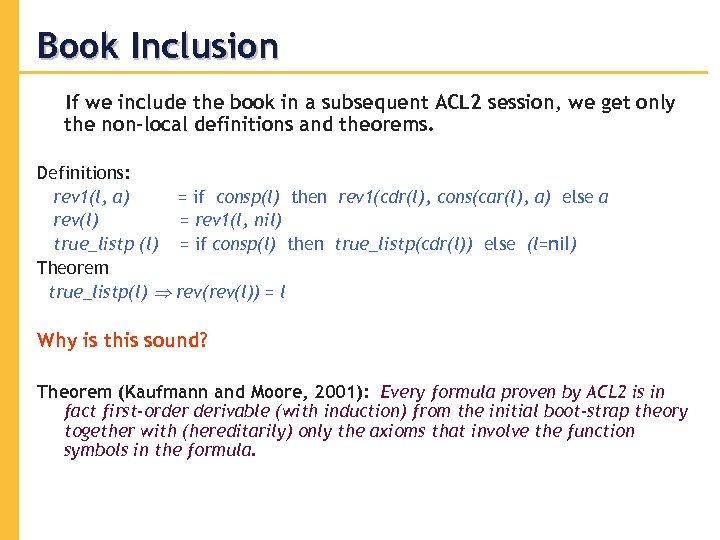 Book Inclusion

If we include the book in a subsequent ACL2 session, we get only the non-local definitions and theorems.

Definitions:
rev1(l, a) = if consp(l) then rev1(cdr(l), cons(car(l), a) else a
rev(l) = rev1(l, nil)
true_listp (l) = if consp(l) then true_listp(cdr(l)) else (l=nil)
Theorem
true_listp(l) $\Rightarrow$ rev(rev(l)) = l

Why is this sound?

Theorem (Kaufmann and Moore, 2001): Every formula proven by ACL2 is in fact first-order derivable (with induction) from the initial boot-strap theory together with (hereditarily) only the axioms that involve the function symbols in the formula.